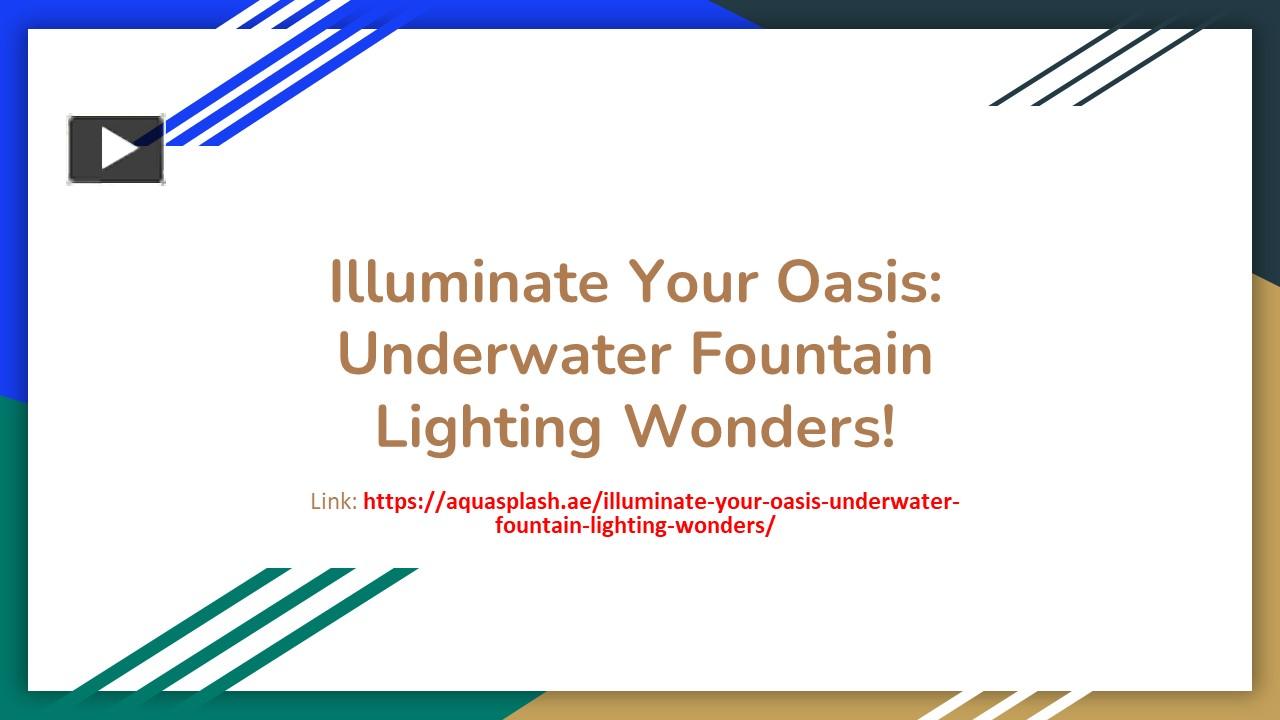 Illuminate Your Oasis: Underwater Fountain Lighting Wonders!

Link: https://aquasplash.ae/illuminate-your-oasis-underwater-fountain-lighting-wonders/